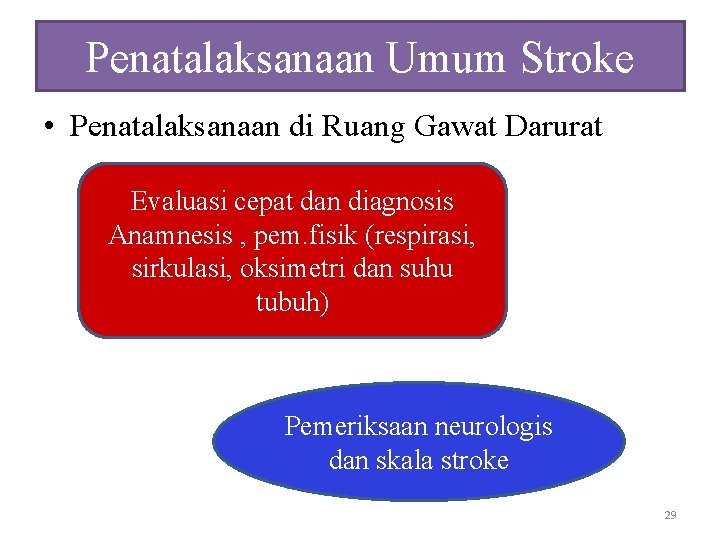 Penatalaksanaan Umum Stroke

• Penatalaksanaan di Ruang Gawat Darurat

Evaluasi cepat dan diagnosis Anamnesis , pem.fisik (respirasi, sirkulasi, oksimetri dan suhu tubuh)

Pemeriksaan neurologis dan skala stroke

29